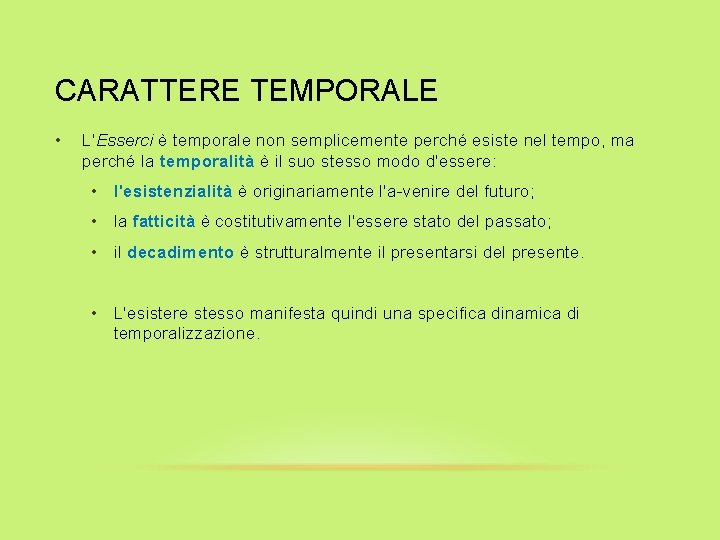 CARATTERE TEMPORALE

• L'Esserci è temporale non semplicemente perché esiste nel tempo, ma perché la temporalità è il suo stesso modo d'essere:

• l'esistenzialità è originariamente l'a-venire del futuro;

• la fatticità è costitutivamente l'essere stato del passato;

• il decadimento è strutturalmente il presentarsi del presente.

• L'esistere stesso manifesta quindi una specifica dinamica di temporalizzazione.